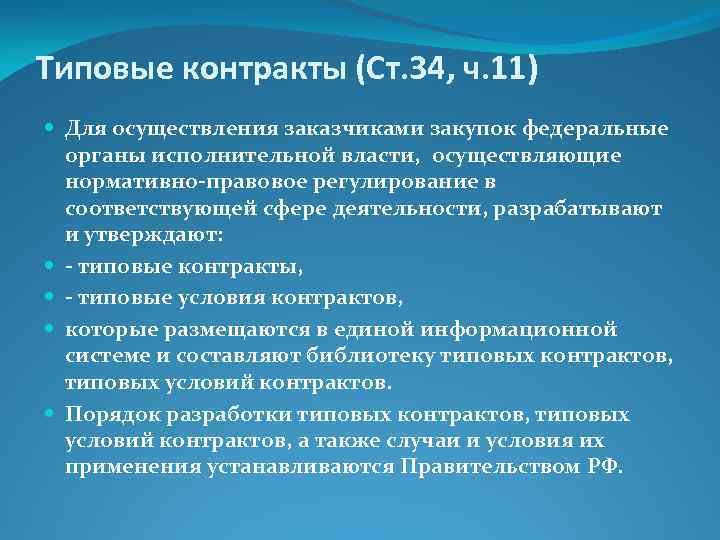 Типовые контракты (Ст.34, ч.11)

Для осуществления заказчиками закупок федеральные органы исполнительной власти, осуществляющие нормативно-правовое регулирование в соответствующей сфере деятельности, разрабатывают и утверждают:

- типовые контракты,

- типовые условия контрактов,

которые размещаются в единой информационной системе и составляют библиотеку типовых контрактов, типовых условий контрактов.

Порядок разработки типовых контрактов, типовых условий контрактов, а также случаи и условия их применения устанавливаются Правительством РФ.